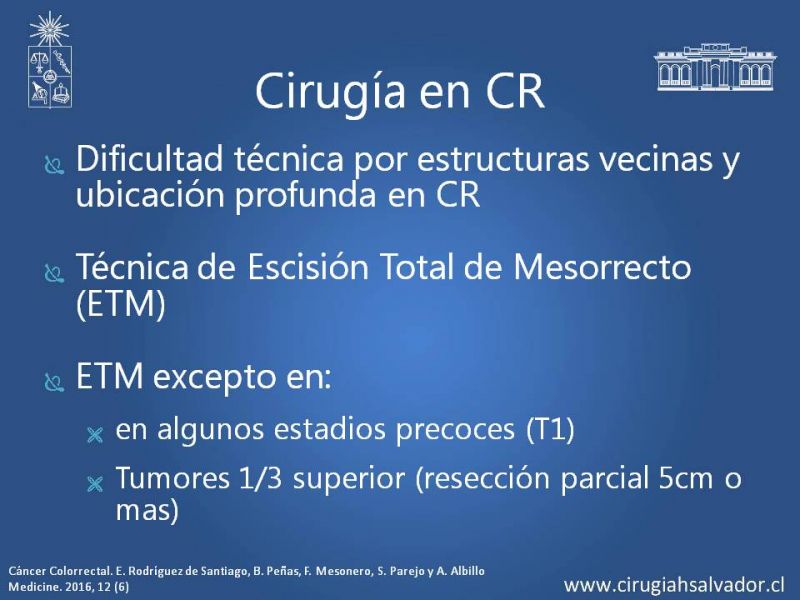 Cirugía en CR

Dificultad técnica por estructuras vecinas y ubicación profunda en CR

Técnica de Escisión Total de Mesorrecto (ETM)

ETM excepto en:

en algunos estadios precoces (T1)

Tumores 1/3 superior (resección parcial 5cm o mas)

Cáncer Colorrectal. E. Rodríguez de Santiago, B. Peñas, F. Mesonero, S. Parejo y A. Albillo Medicine. 2016, 12 (6)

www.cirugiahsalvador.cl